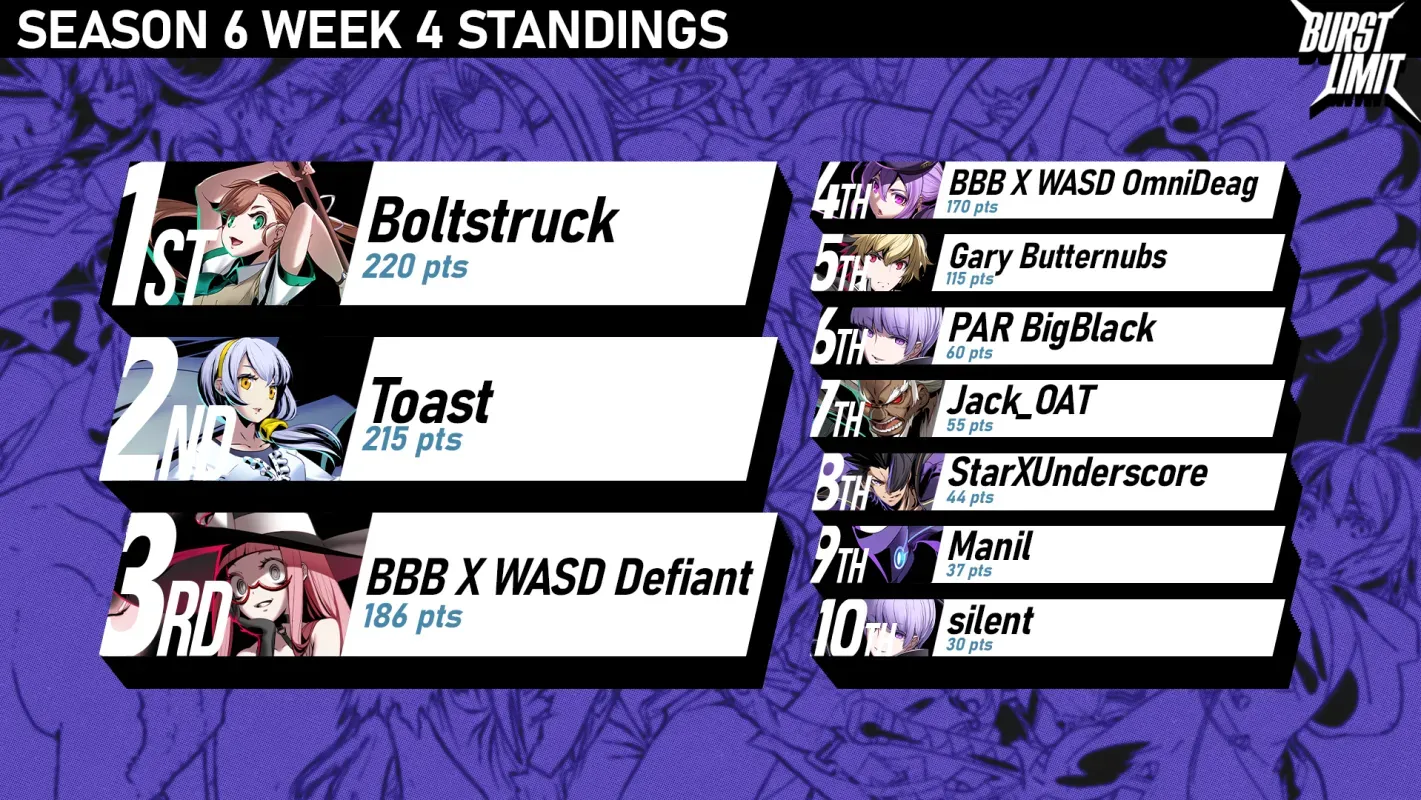 SEASON 6 WEEK 4 STANDINGS

BURST LIMIT

1ST Boltstruck
220 pts

2ND Toast
215 pts

3RD BBB X WASD Defiant
186 pts

4TH BBB X WASD OmniDeag
170 pts

5TH Gary Butternubs
115 pts

6TH PAR BigBlack
60 pts

7TH Jack_OAT
55 pts

8TH StarXUnderscore
44 pts

9TH Manil
37 pts

10TH silent
30 pts